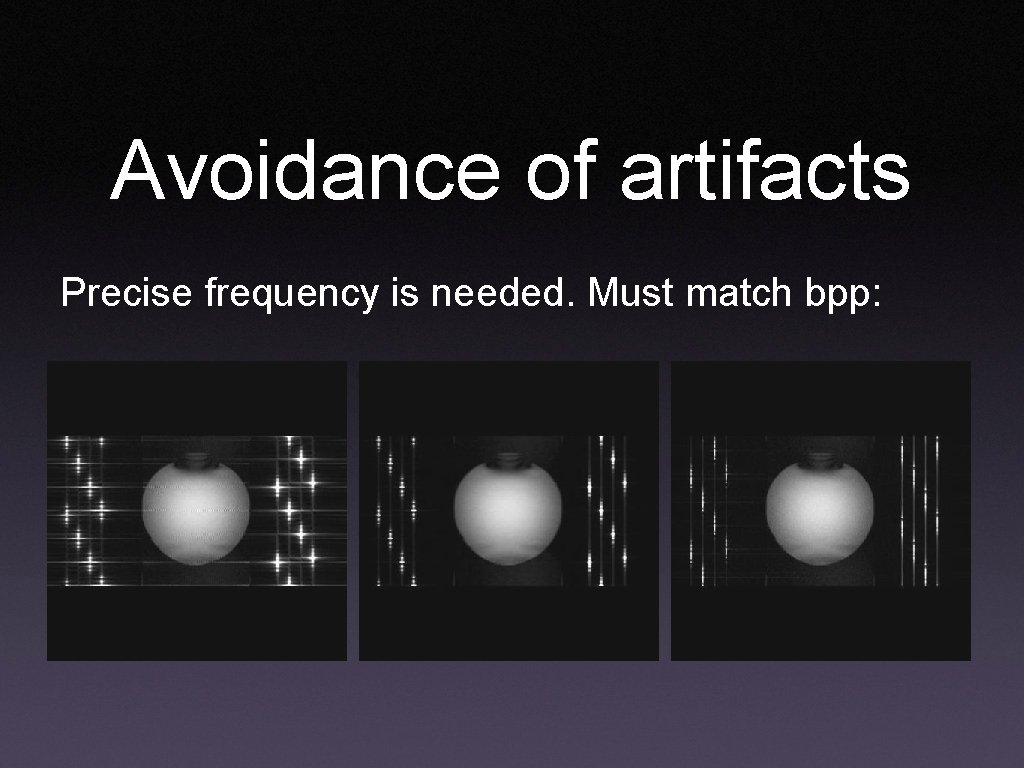 Avoidance of artifacts

Precise frequency is needed. Must match bpp: